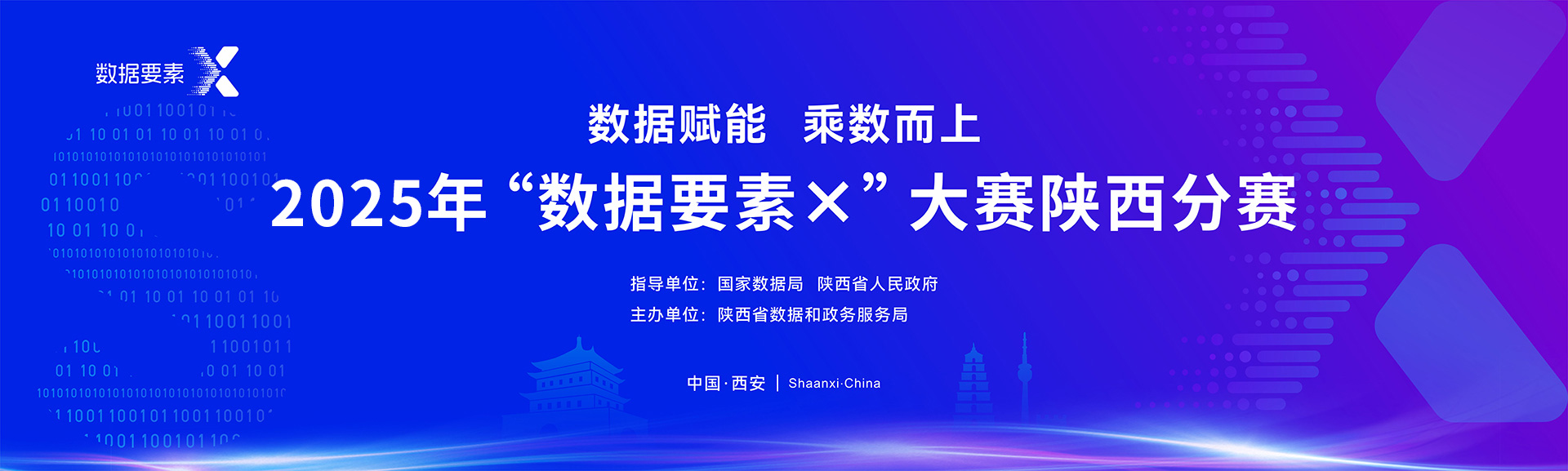 数据要素 X

数据赋能 乘数而上

2025年“数据要素×”大赛陕西分赛

指导单位：国家数据局 陕西省人民政府

主办单位：陕西省数据和政务服务局

中国·西安 | Shaanxi·China